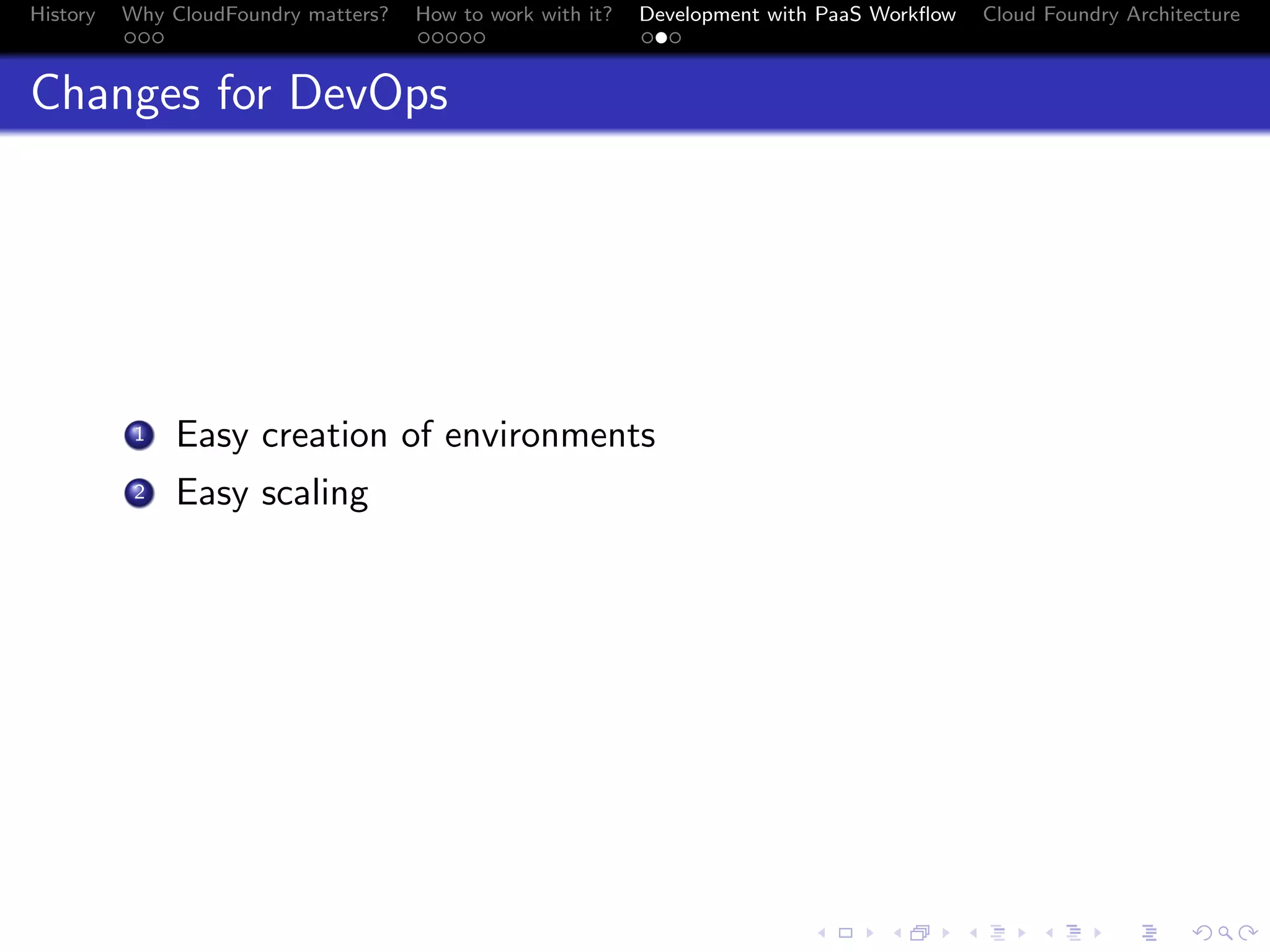 History Why CloudFoundry matters? How to work with it? Development with PaaS Workflow Cloud Foundry Architecture

Changes for DevOps

1 Easy creation of environments
2 Easy scaling